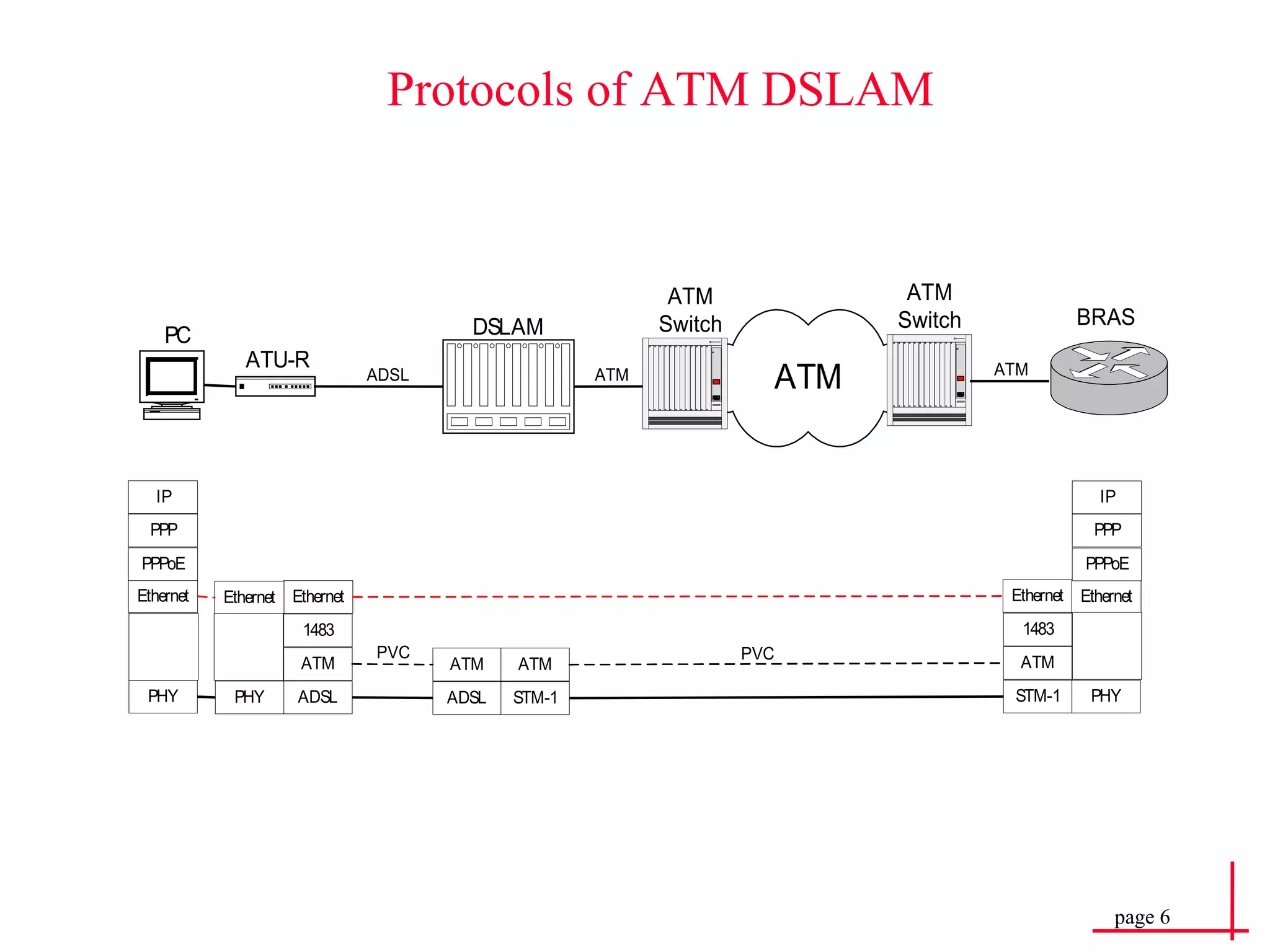 Protocols of ATM DSLAM

PC

ATU-R

ADSL

DSLAM

ATM

ATM Switch

ATM

ATM Switch

ATM

BRAS

IP
PPP
PPPoE
Ethernet
PHY

Ethernet
PHY

Ethernet
1483
ATM
ADSL

PVC

ATM
ADSL

ATM
STM-1

PVC

Ethernet
1483
ATM
STM-1

IP
PPP
PPPoE
Ethernet
PHY

page 6